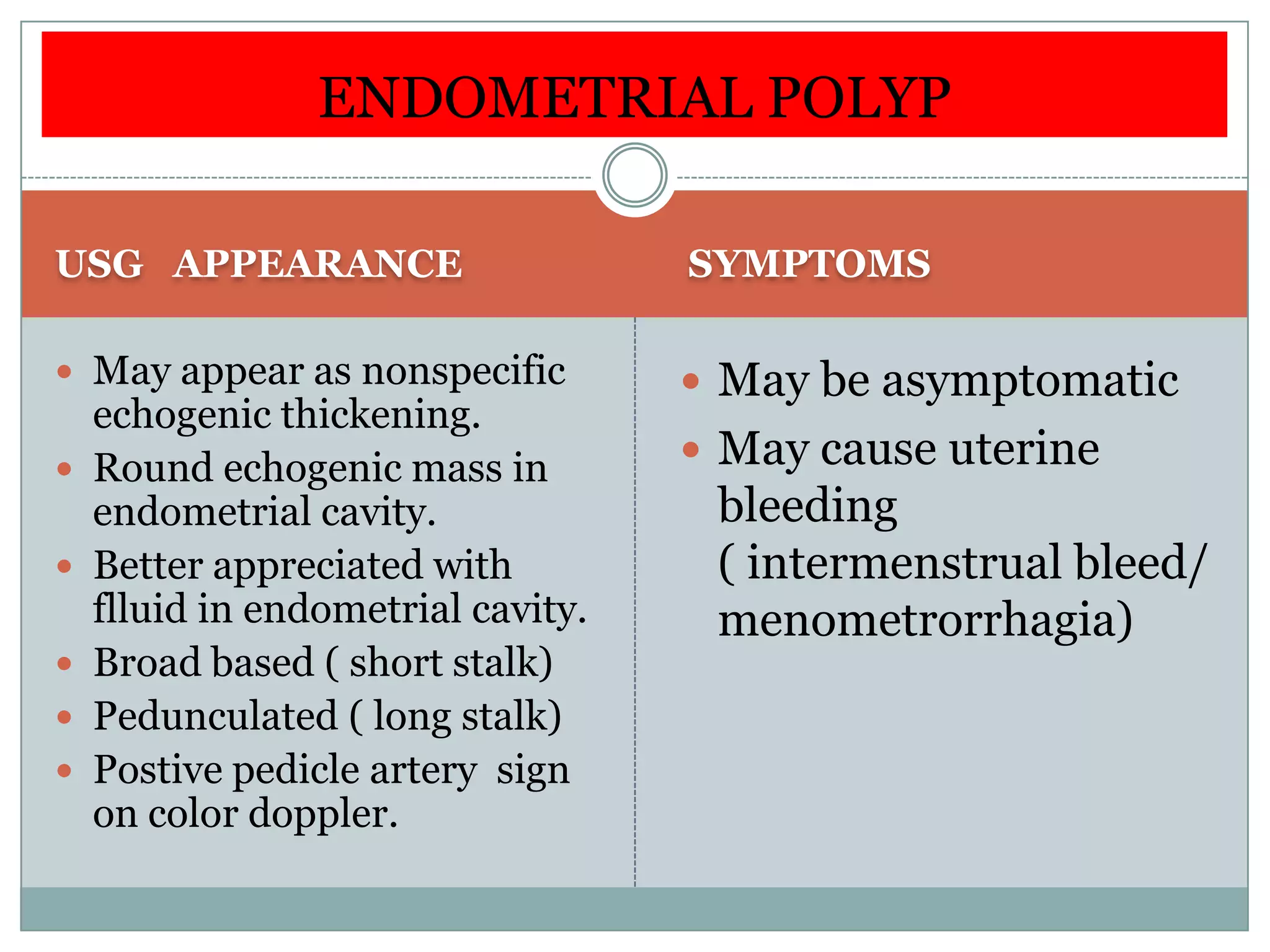 ENDOMETRIAL POLYP

USG APPEARANCE

- May appear as nonspecific echogenic thickening.
- Round echogenic mass in endometrial cavity.
- Better appreciated with flluid in endometrial cavity.
- Broad based ( short stalk)
- Pedunculated ( long stalk)
- Postive pedicle artery sign on color doppler.

SYMPTOMS

- May be asymptomatic
- May cause uterine bleeding ( intermenstrual bleed/ menometrorrhagia)